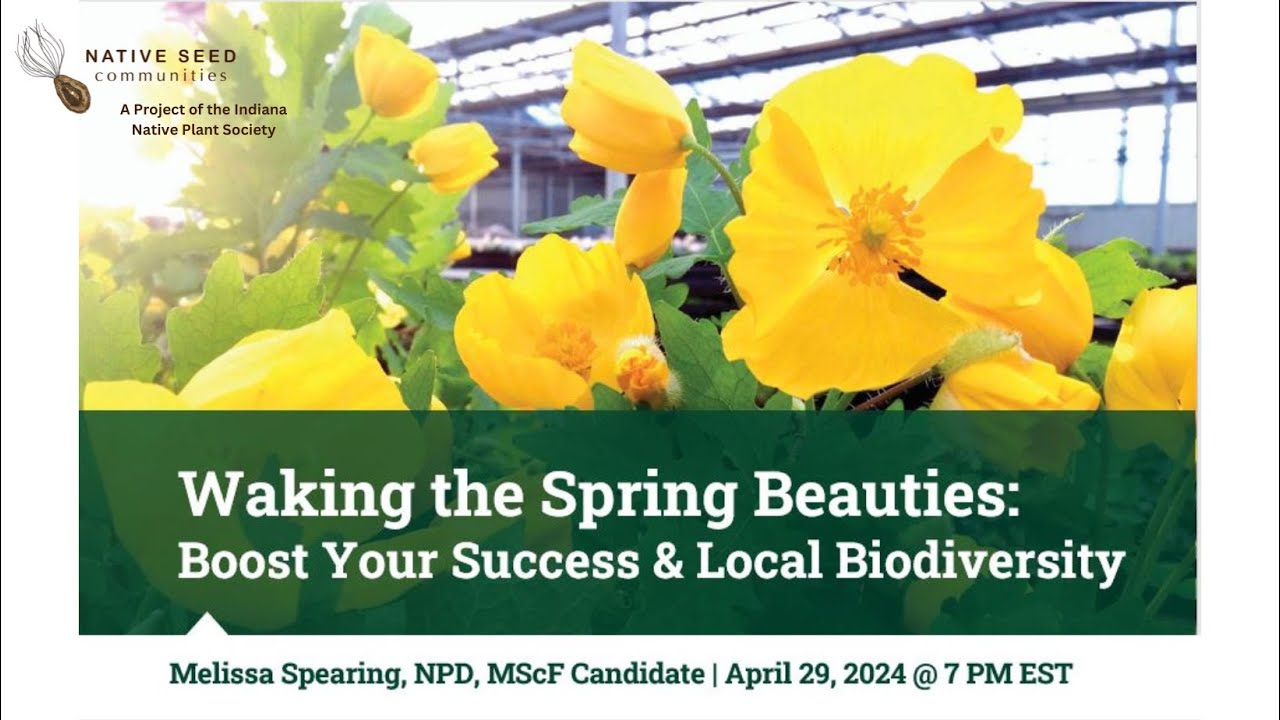 NATIVE SEED
communities

A Project of the Indiana Native Plant Society

Waking the Spring Beauties:
Boost Your Success & Local Biodiversity

Melissa Spearing, NPD, MScF Candidate | April 29, 2024 @ 7 PM EST